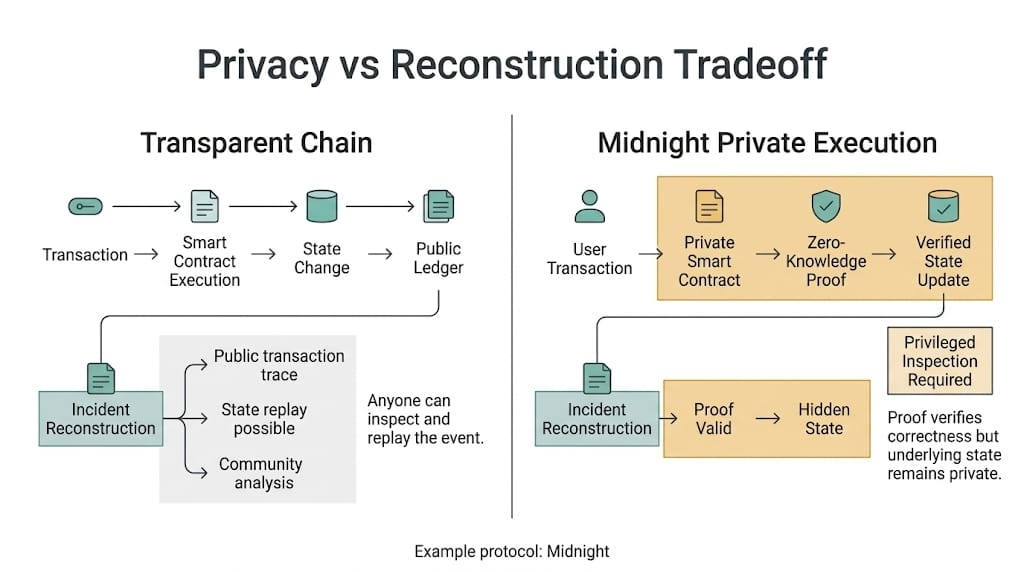 Privacy vs Reconstruction Tradeoff

Transparent Chain

Transaction → Smart Contract Execution → State Change → Public Ledger

Incident Reconstruction

Public transaction trace

State replay possible

Community analysis

Anyone can inspect and replay the event.

Midnight Private Execution

User Transaction → Private Smart Contract → Zero-Knowledge Proof → Verified State Update

Privileged Inspection Required

Incident Reconstruction

Proof Valid → Hidden State

Proof verifies correctness but underlying state remains private.

Example protocol: Midnight